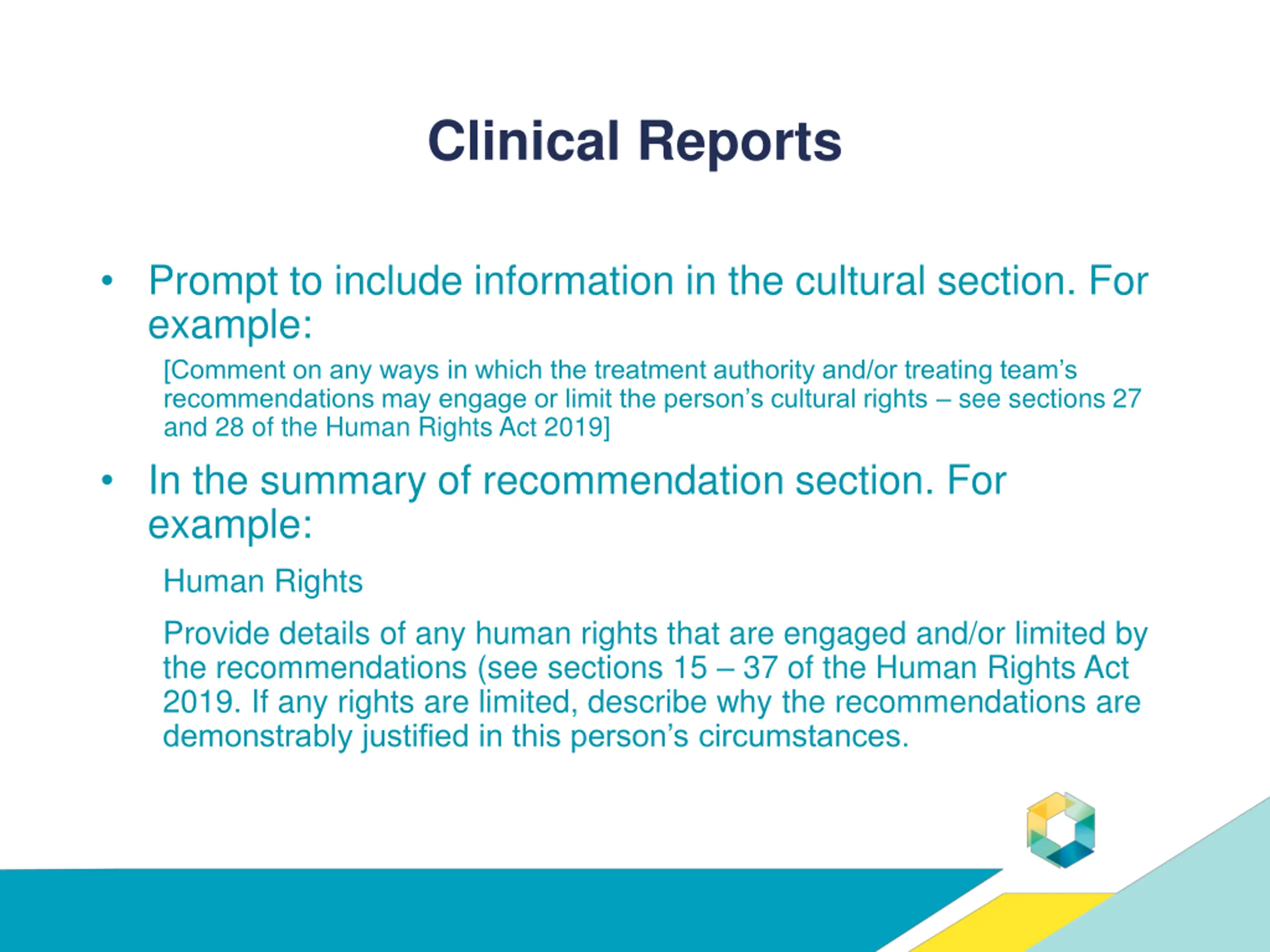 Clinical Reports

• Prompt to include information in the cultural section. For example:

[Comment on any ways in which the treatment authority and/or treating team's recommendations may engage or limit the person's cultural rights – see sections 27 and 28 of the Human Rights Act 2019]

• In the summary of recommendation section. For example:

Human Rights

Provide details of any human rights that are engaged and/or limited by the recommendations (see sections 15 – 37 of the Human Rights Act 2019. If any rights are limited, describe why the recommendations are demonstrably justified in this person's circumstances.